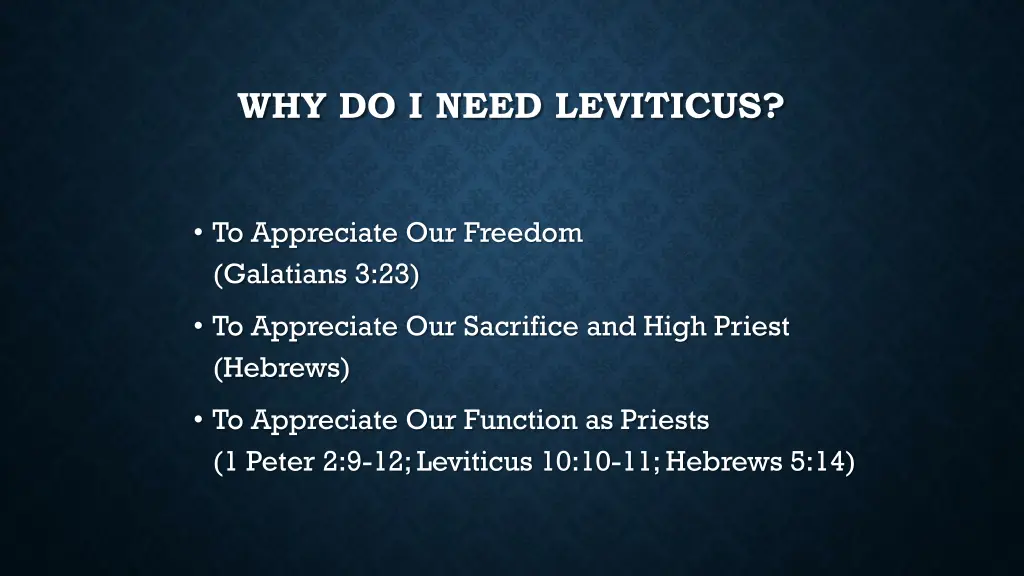 WHY DO I NEED LEVITICUS?

• To Appreciate Our Freedom (Galatians 3:23)

• To Appreciate Our Sacrifice and High Priest (Hebrews)

• To Appreciate Our Function as Priests (1 Peter 2:9-12; Leviticus 10:10-11; Hebrews 5:14)